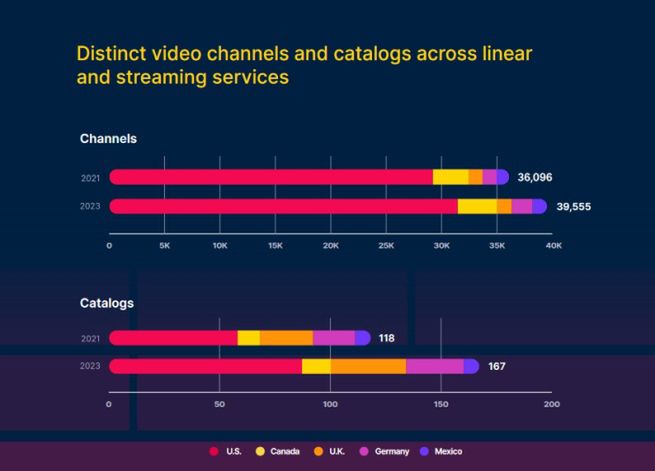 Distinct video channels and catalogs across linear and streaming services

Channels

2021

36,096

2023

39,555

0 5K 10K 15K 20K 25K 30K 35K 40K

Catalogs

2021

118

2023

167

0 50 100 150 200

U.S. Canada U.K. Germany Mexico